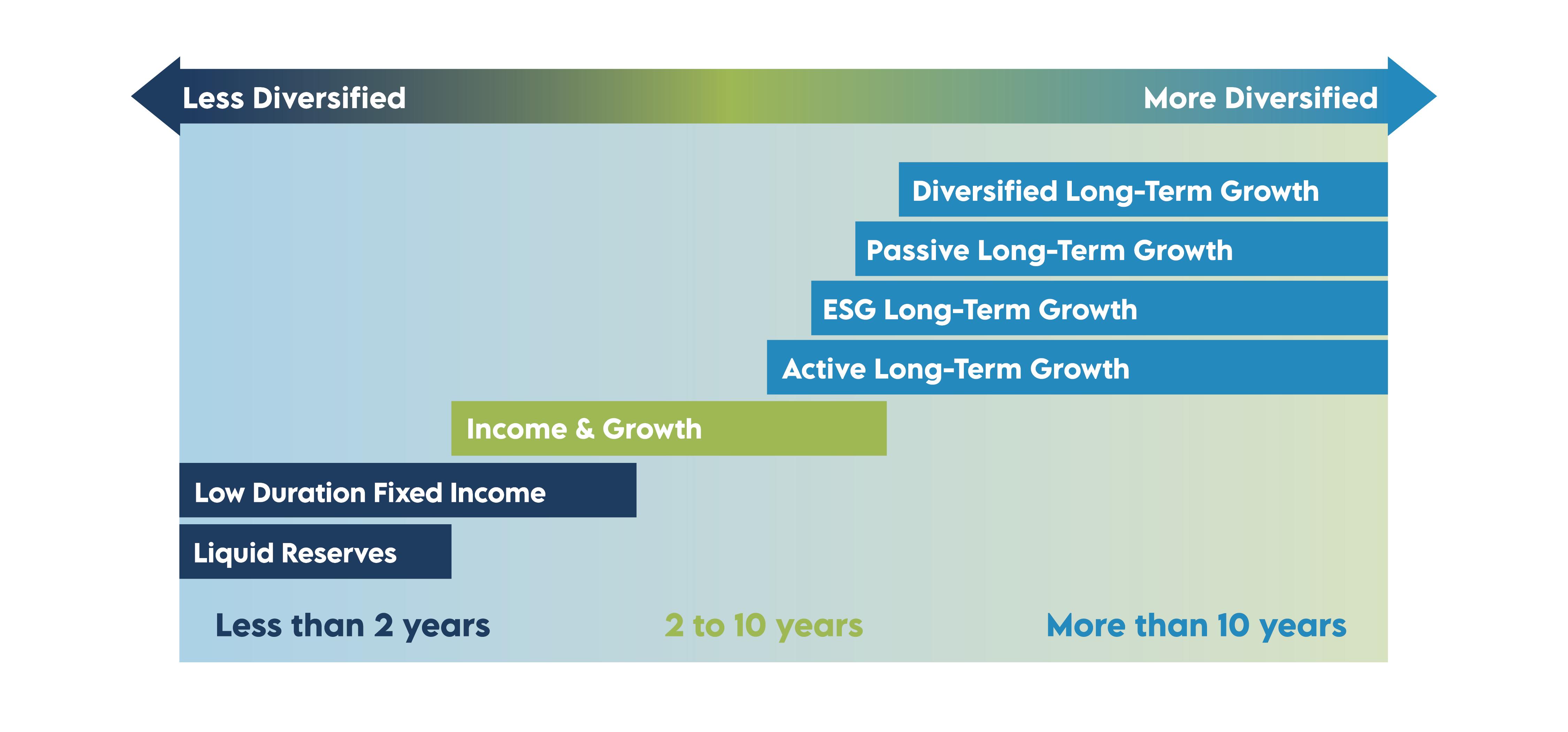 Less Diversified
More Diversified

Diversified Long-Term Growth
Passive Long-Term Growth
ESG Long-Term Growth
Active Long-Term Growth
Income & Growth
Low Duration Fixed Income
Liquid Reserves

Less than 2 years
2 to 10 years
More than 10 years